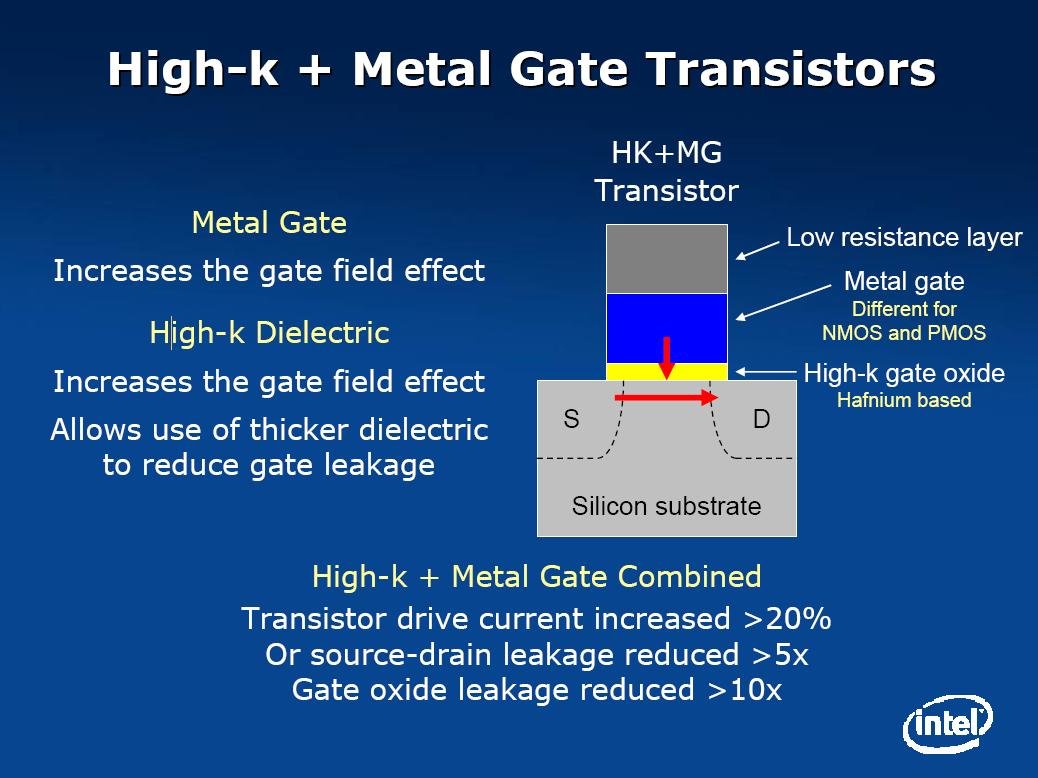 High-k + Metal Gate Transistors

Metal Gate

Increases the gate field effect

High-k Dielectric

Increases the gate field effect

Allows use of thicker dielectric to reduce gate leakage

HK+MG Transistor

Low resistance layer

Metal gate
Different for NMOS and PMOS

High-k gate oxide
Hafnium based

S

D

Silicon substrate

High-k + Metal Gate Combined

Transistor drive current increased >20%
Or source-drain leakage reduced >5x
Gate oxide leakage reduced >10x

intel